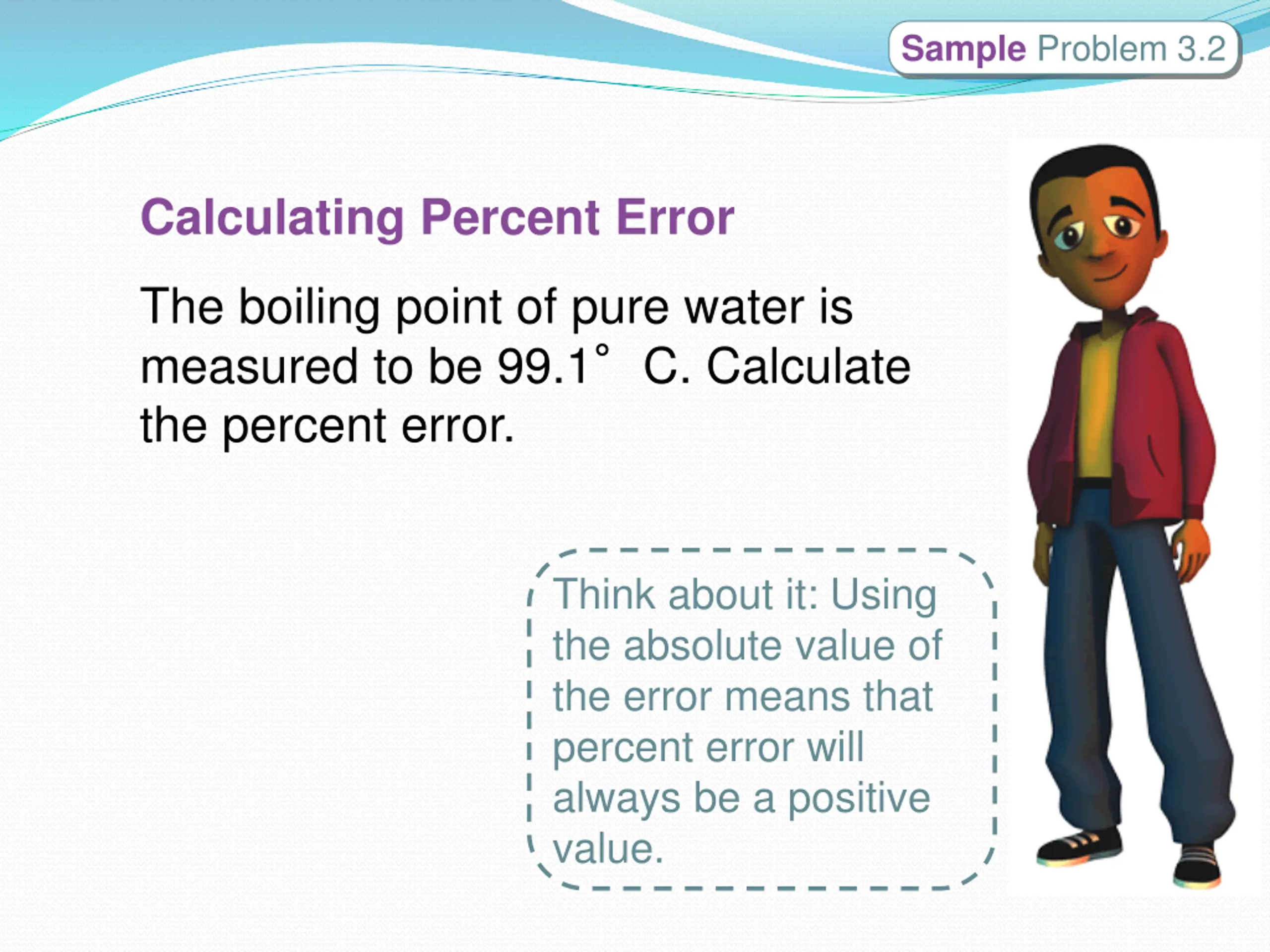 Sample Problem 3.2

Calculating Percent Error

The boiling point of pure water is measured to be 99.1° C. Calculate the percent error.

Think about it: Using the absolute value of the error means that percent error will always be a positive value.